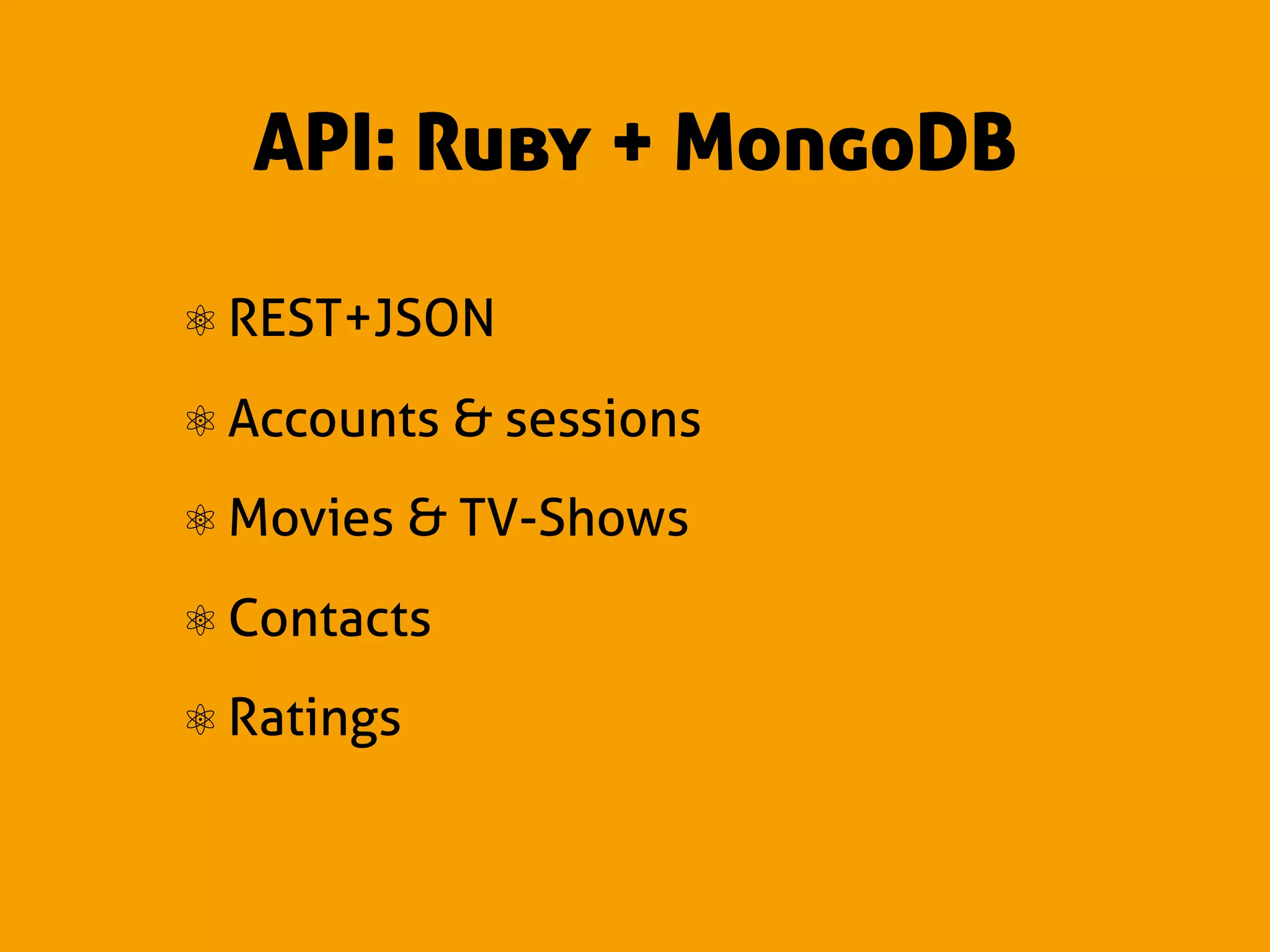 API: Ruby + MongoDB

REST+JSON

Accounts & sessions

Movies & TV-Shows

Contacts

Ratings